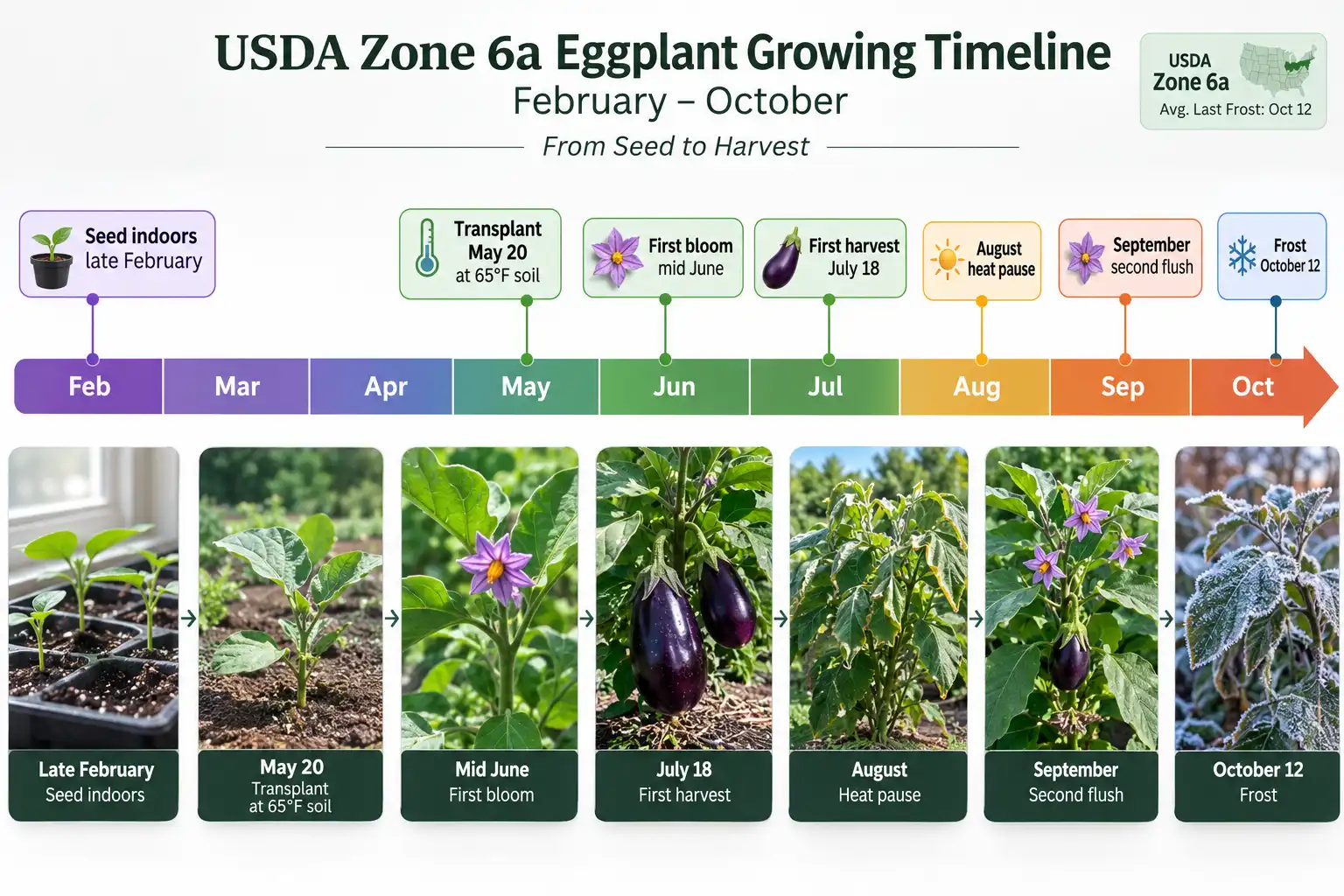 USDA Zone 6a Eggplant Growing Timeline
February – October
From Seed to Harvest

USDA
Zone 6a
Avg. Last Frost: Oct 12

Seed indoors
late February

Transplant
May 20
at 65°F soil

First bloom
mid June

First harvest
July 18

August
heat pause

September
second flush

Frost
October 12

Feb
Mar
Apr
May
Jun
Jul
Aug
Sep
Oct

Late February
Seed indoors

May 20
Transplant
at 65°F soil

Mid June
First bloom

July 18
First harvest

August
Heat pause

September
Second flush

October 12
Frost